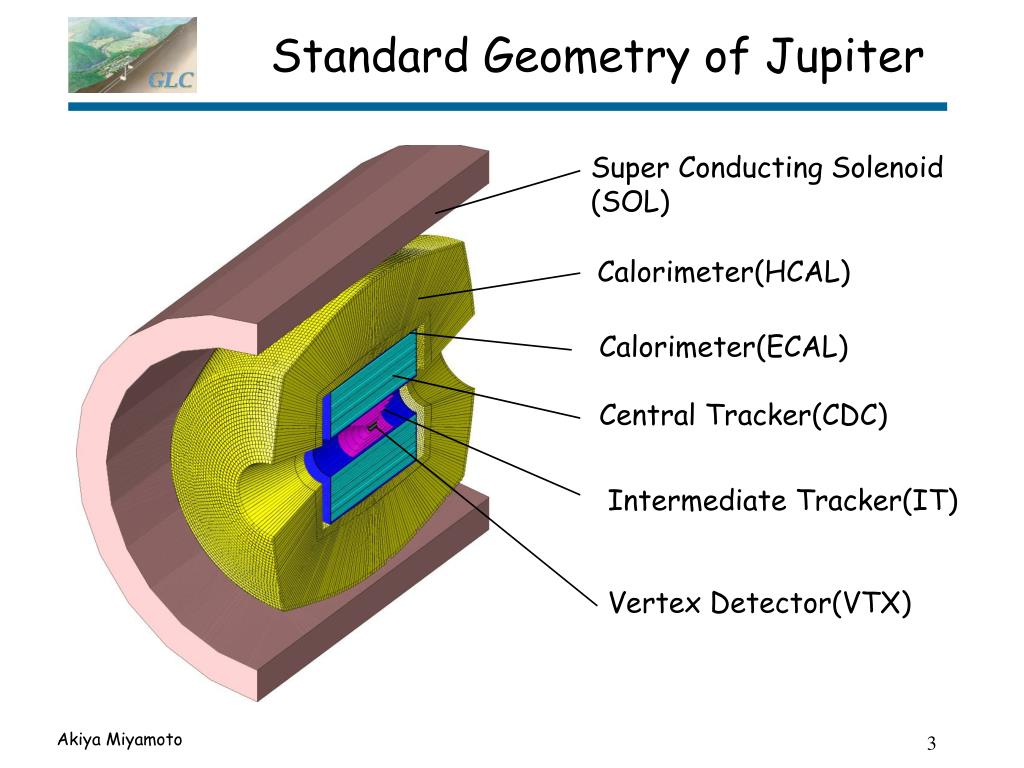 GLC

Standard Geometry of Jupiter

Super Conducting Solenoid (SOL)

Calorimeter(HCAL)

Calorimeter(ECAL)

Central Tracker(CDC)

Intermediate Tracker(IT)

Vertex Detector(VTX)

Akiya Miyamoto

3